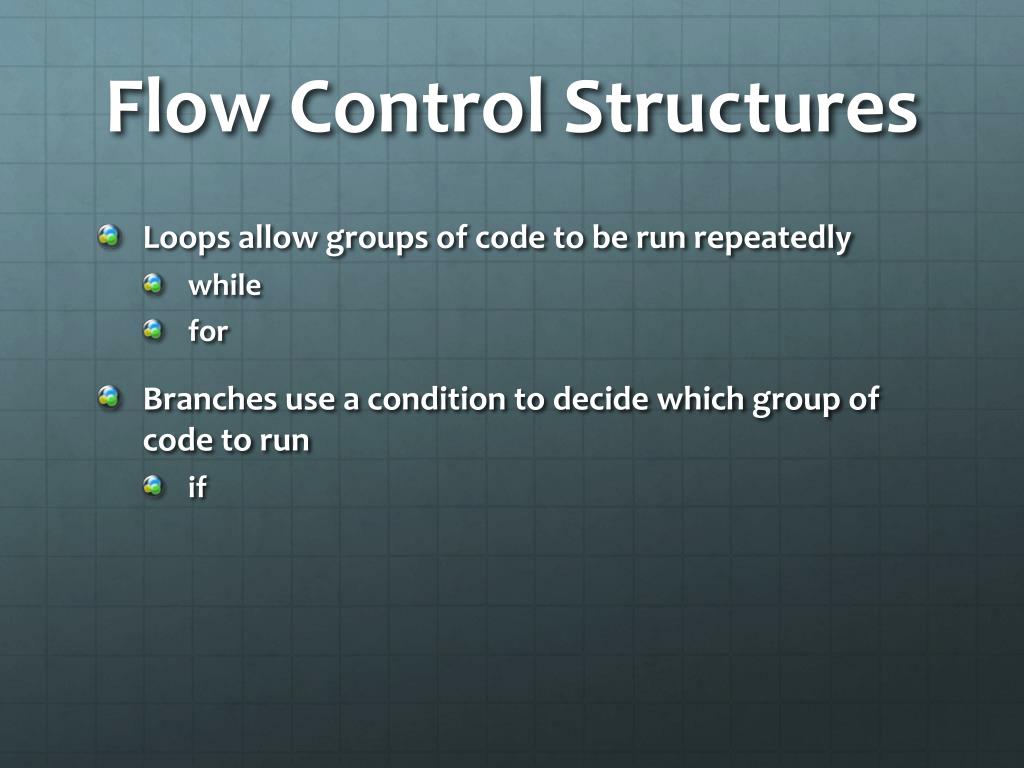 Flow Control Structures

Loops allow groups of code to be run repeatedly
while
for

Branches use a condition to decide which group of code to run
if